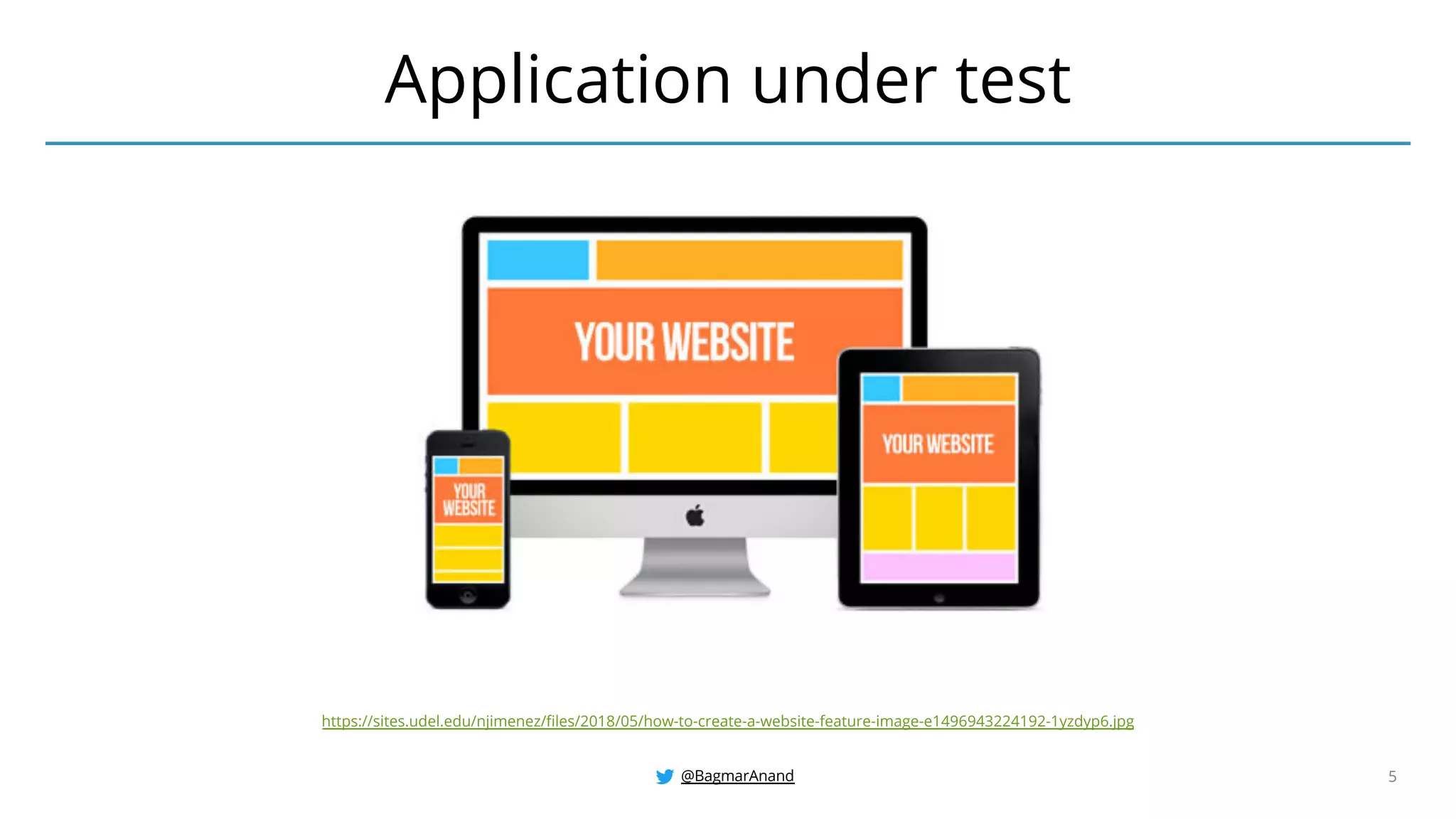 Application under test

YOUR WEBSITE

YOUR WEBSITE

YOUR WEBSITE

https://sites.udel.edu/njimenez/files/2018/05/how-to-create-a-website-feature-image-e1496943224192-1yzdyp6.jpg

@BagmarAnand

5